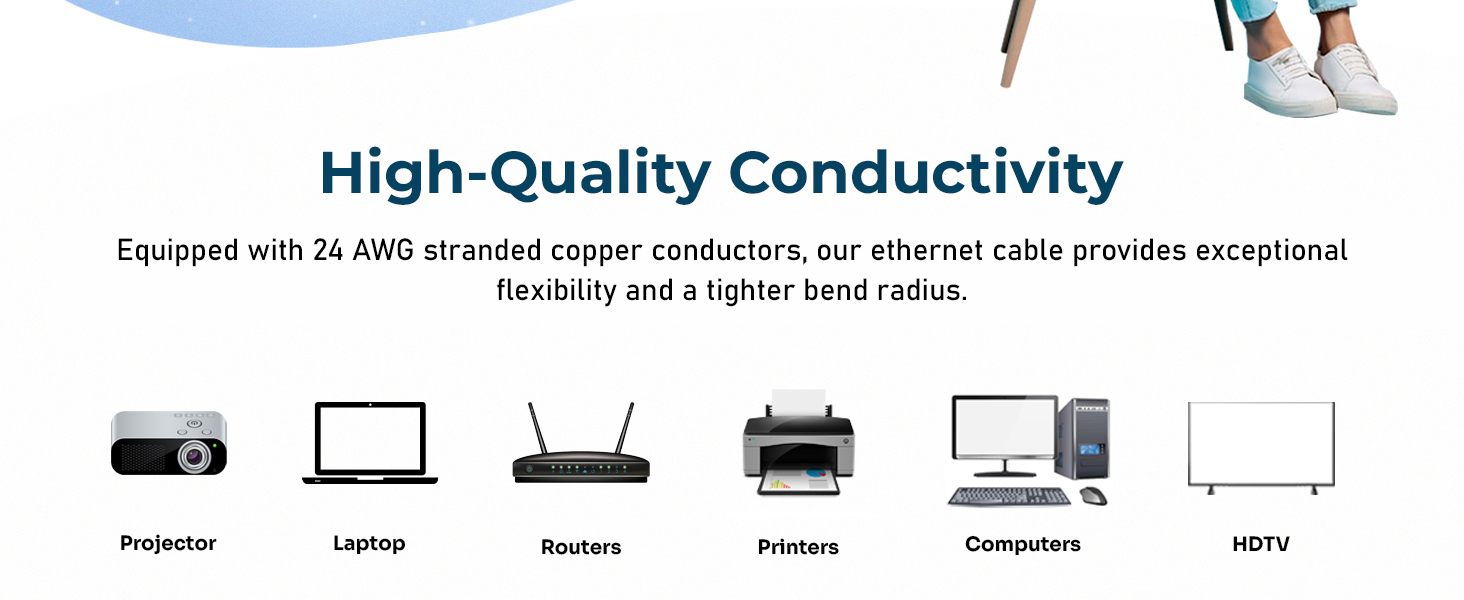 High-Quality Conductivity

Equipped with 24 AWG stranded copper conductors, our ethernet cable provides exceptional flexibility and a tighter bend radius.

Projector

Laptop

Routers

Printers

Computers

HDTV